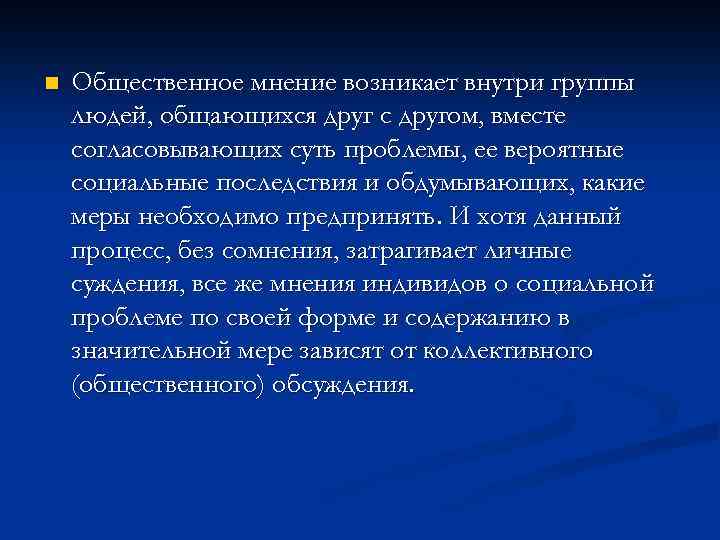 Общественное мнение возникает внутри группы людей, общающихся друг с другом, вместе согласовывающих суть проблемы, ее вероятные социальные последствия и обдумывающих, какие меры необходимо предпринять. И хотя данный процесс, без сомнения, затрагивает личные суждения, все же мнения индивидов о социальной проблеме по своей форме и содержанию в значительной мере зависят от коллективного (общественного) обсуждения.